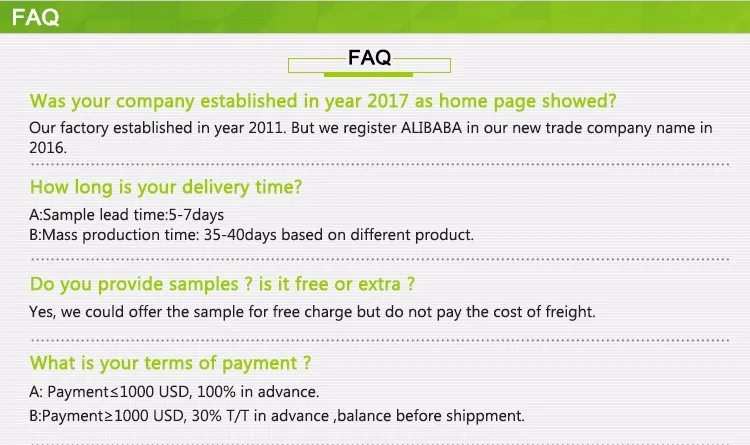 FAQ

FAQ

Was your company established in year 2017 as home page showed?

Our factory established in year 2011. But we register ALIBABA in our new trade company name in 2016.

How long is your delivery time?

A:Sample lead time:5-7days
B:Mass production time: 35-40days based on different product.

Do you provide samples ? is it free or extra ?

Yes, we could offer the sample for free charge but do not pay the cost of freight.

What is your terms of payment ?

A: Payment≤1000 USD, 100% in advance.

B:Payment≥1000 USD, 30% T/T in advance ,balance before shippment.